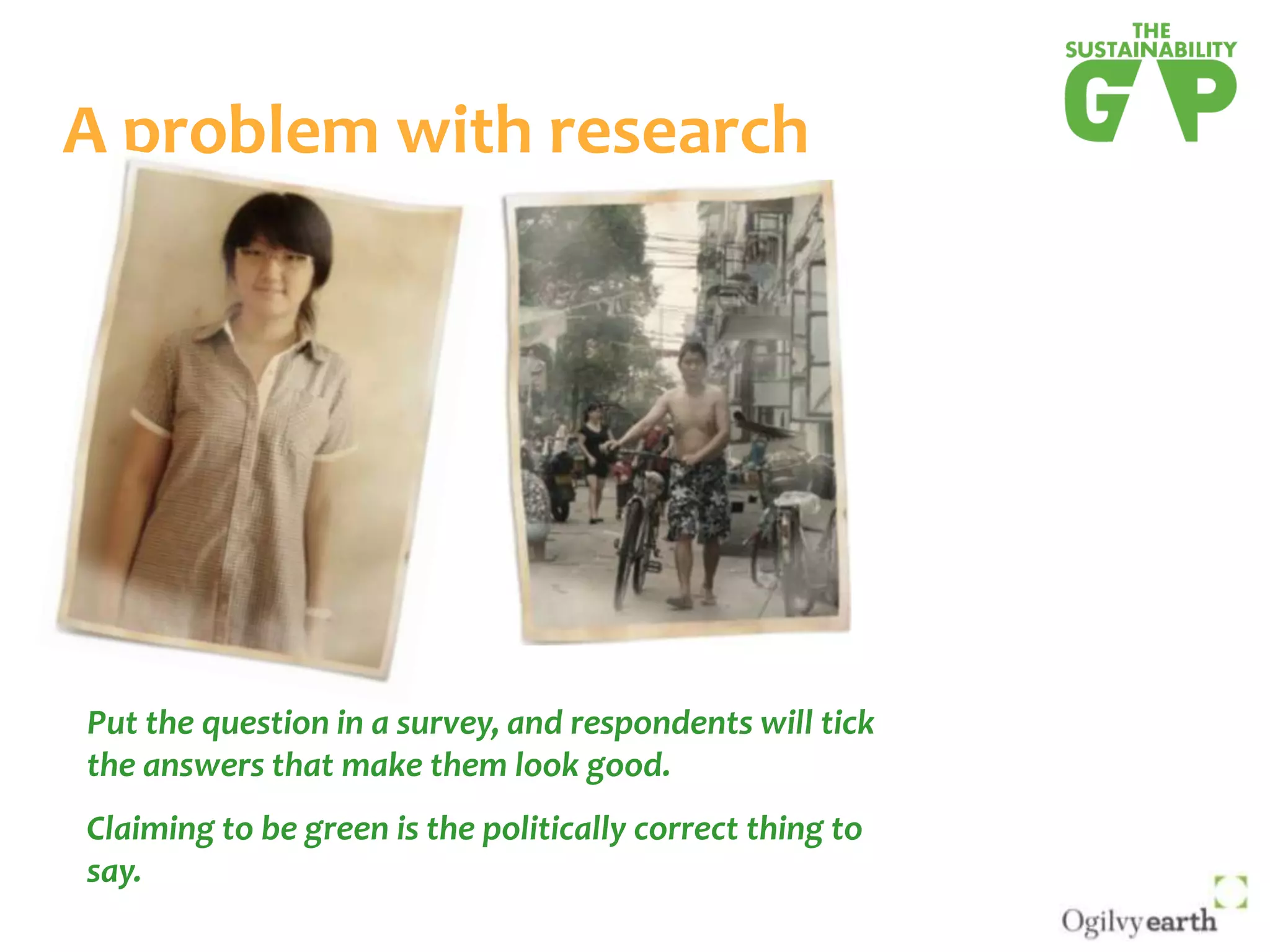 THE SUSTAINABILITY GAP

A problem with research

Put the question in a survey, and respondents will tick the answers that make them look good.

Claiming to be green is the politically correct thing to say.

Ogilvyearth